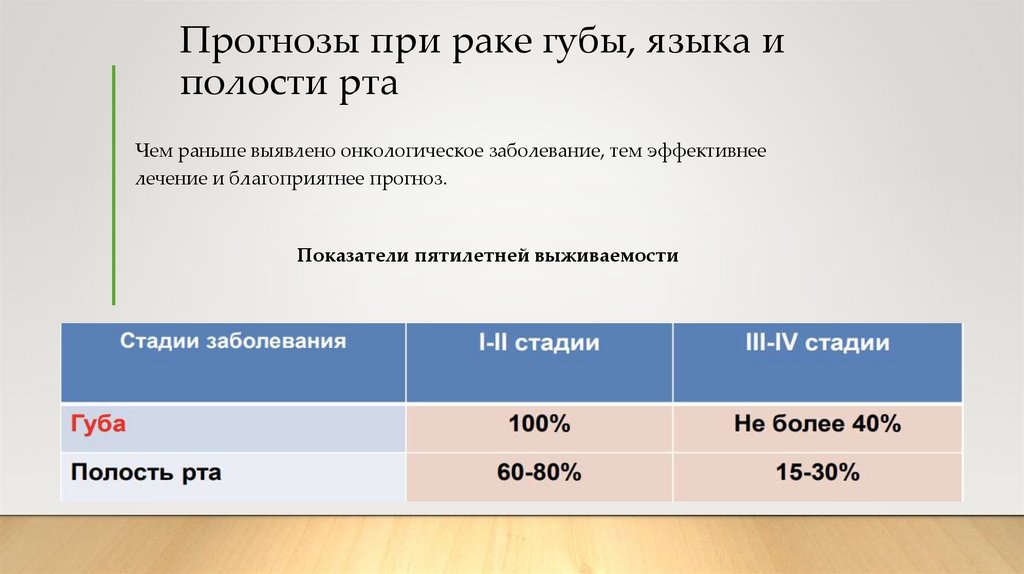 Прогнозы при раке губы, языка и полости рта

Чем раньше выявлено онкологическое заболевание, тем эффективнее лечение и благоприятнее прогноз.

Показатели пятилетней выживаемости

| Стадии заболевания | I-II стадии | III-IV стадии |
|---|---|---|
| Губа | 100% | Не более 40% |
| Полость рта | 60-80% | 15-30% |